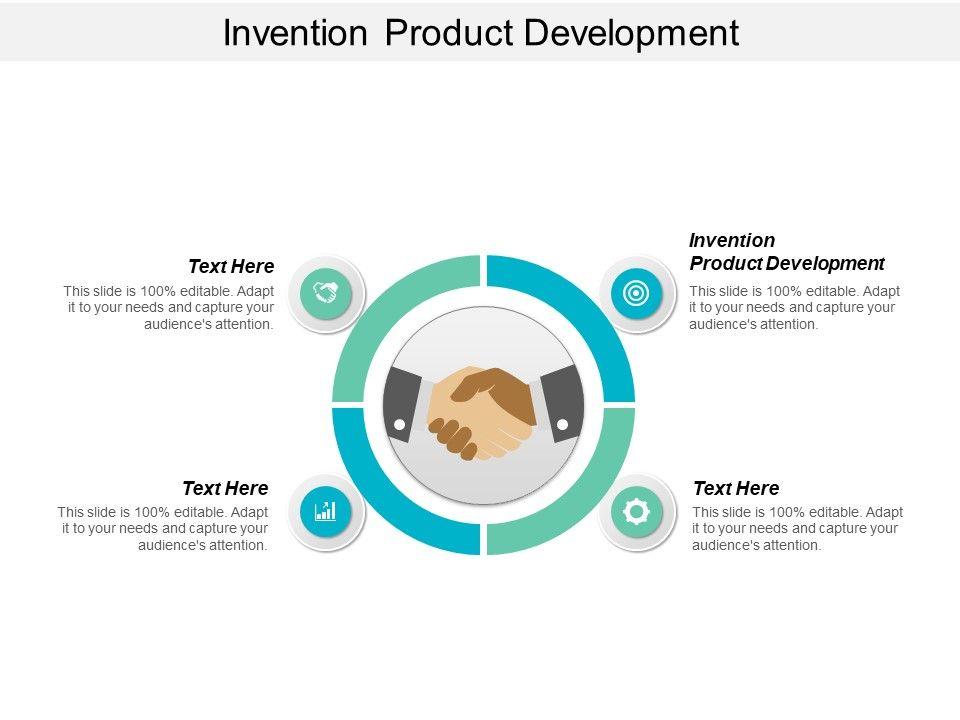 Invention Product Development

Text Here
This slide is 100% editable. Adapt it to your needs and capture your audience's attention.

Invention Product Development
This slide is 100% editable. Adapt it to your needs and capture your audience's attention.

Text Here
This slide is 100% editable. Adapt it to your needs and capture your audience's attention.

Text Here
This slide is 100% editable. Adapt it to your needs and capture your audience's attention.